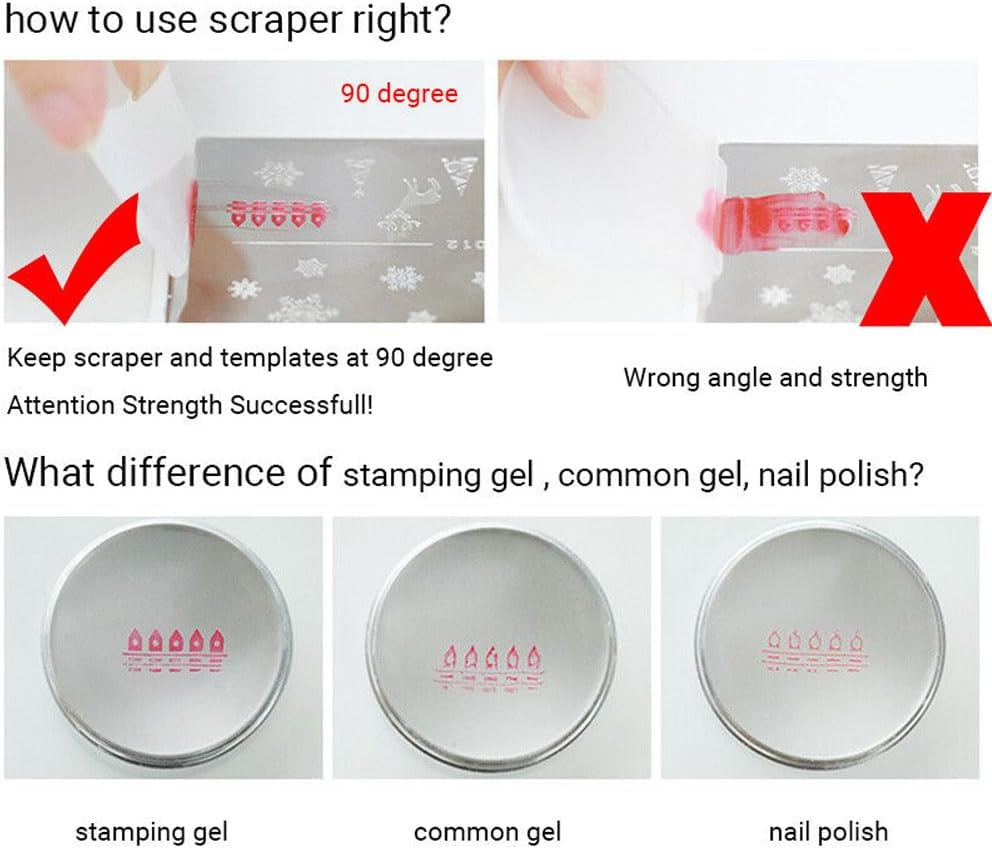 how to use scraper right?

90 degree

Keep scraper and templates at 90 degree
Attention Strength Successfull!

Wrong angle and strength

What difference of stamping gel , common gel, nail polish?

stamping gel

common gel

nail polish